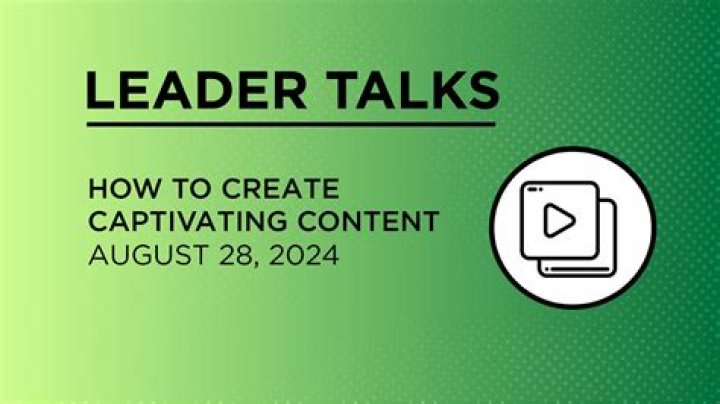 LEADER TALKS

HOW TO CREATE CAPTIVATING CONTENT
AUGUST 28, 2024